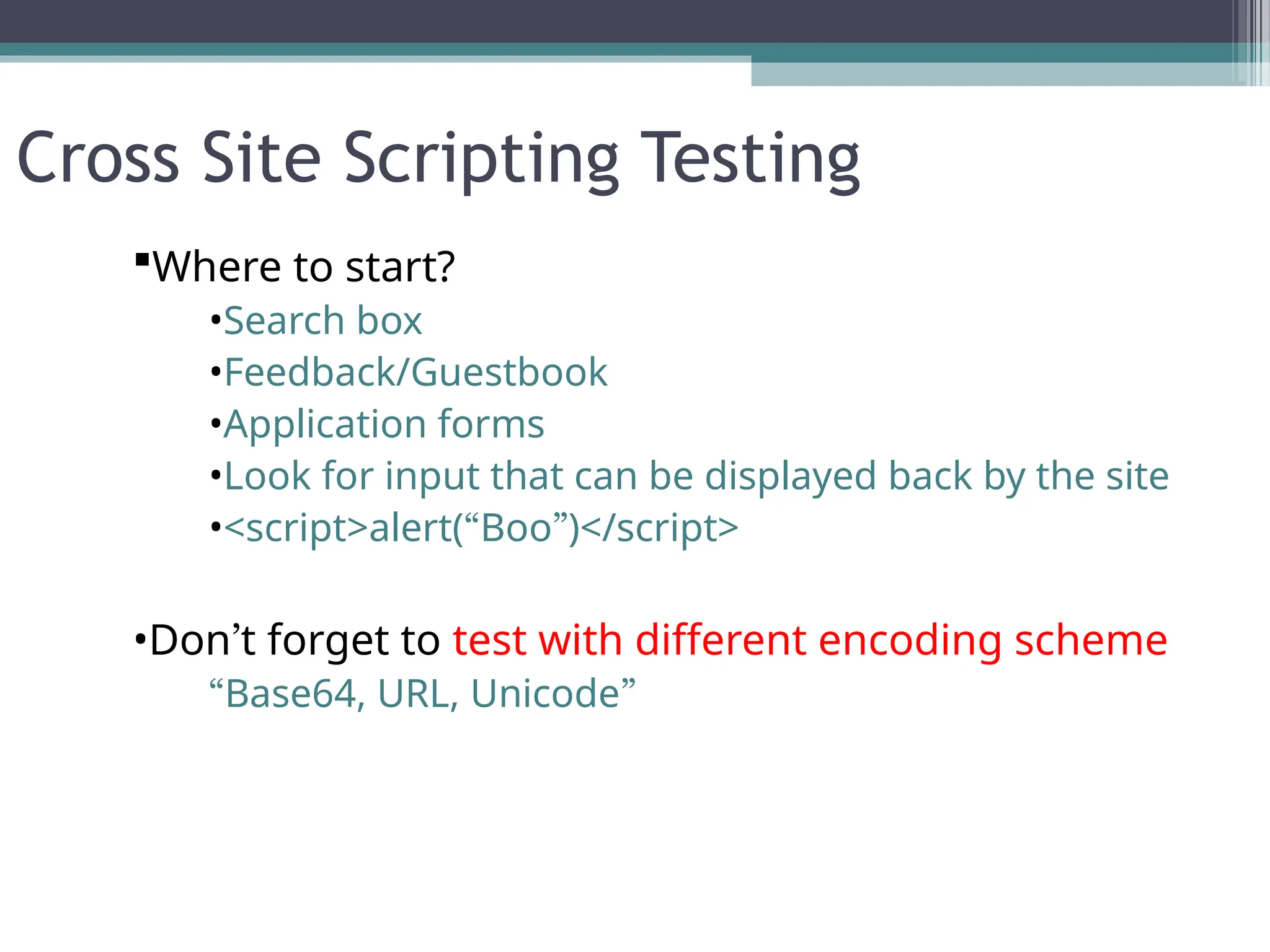 Cross Site Scripting Testing

▪Where to start?
•Search box
•Feedback/Guestbook
•Application forms
•Look for input that can be displayed back by the site
•<script>alert(“Boo”)</script>

•Don’t forget to test with different encoding scheme
“Base64, URL, Unicode”